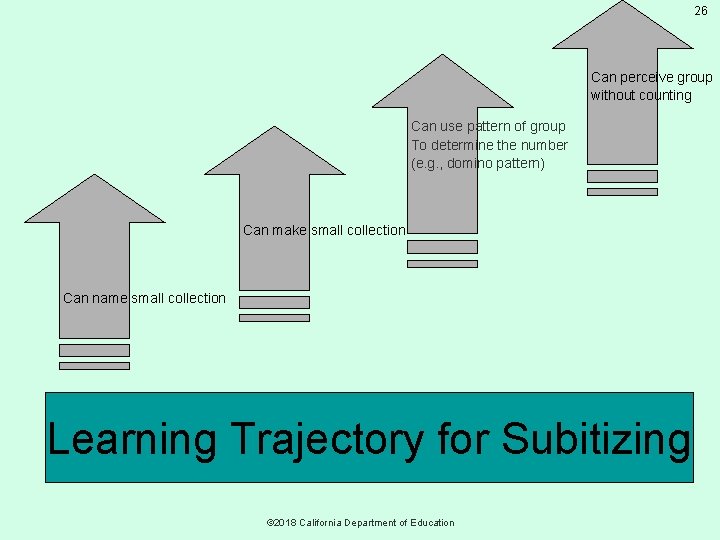 26

Can name small collection

Can make small collection

Can use pattern of group
To determine the number
(e.g., domino pattern)

Can perceive group
without counting

Learning Trajectory for Subitizing

©2018 California Department of Education